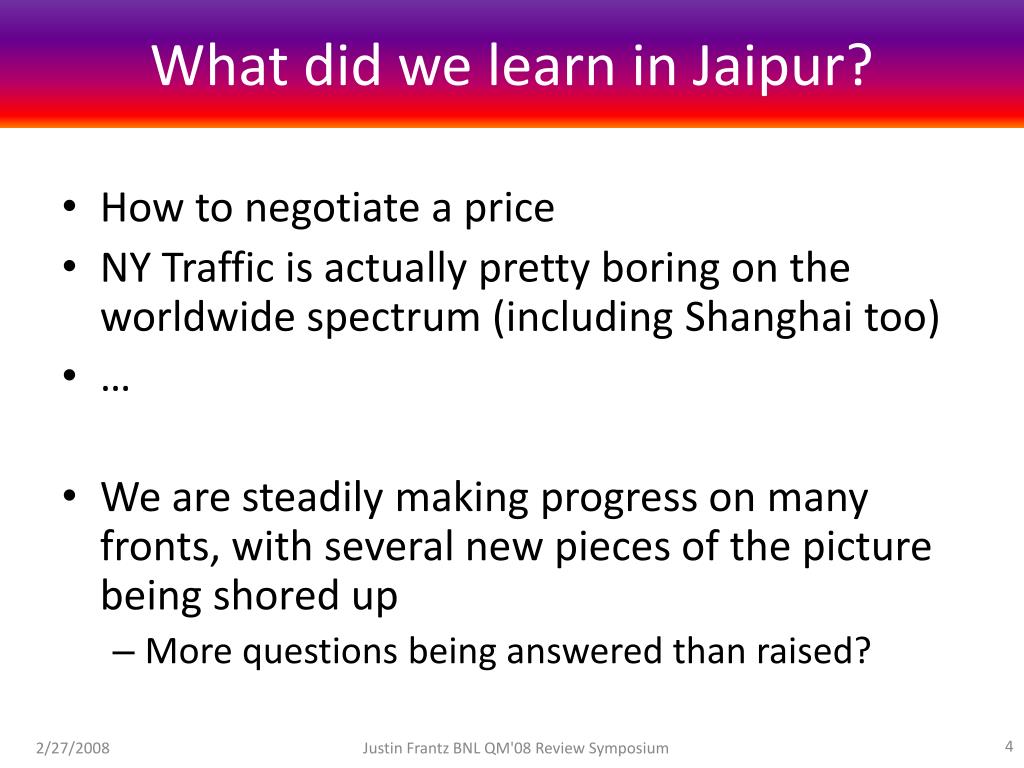 What did we learn in Jaipur?

• How to negotiate a price
• NY Traffic is actually pretty boring on the worldwide spectrum (including Shanghai too)
• …

• We are steadily making progress on many fronts, with several new pieces of the picture being shored up
– More questions being answered than raised?

2/27/2008 Justin Frantz BNL QM'08 Review Symposium 4